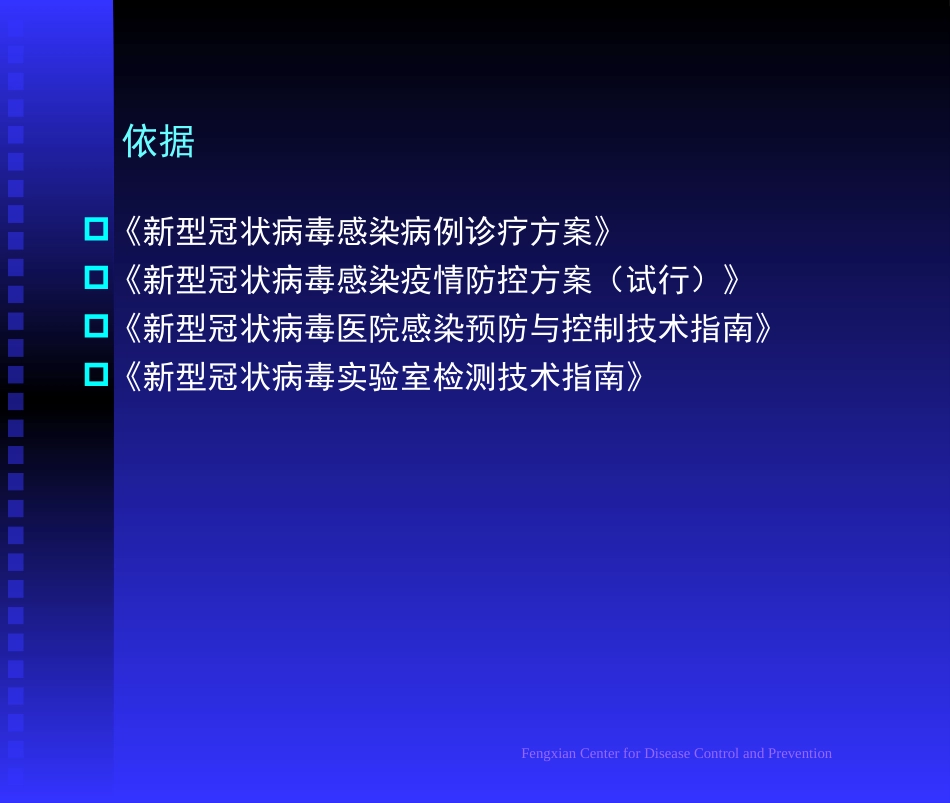 依据

《新型冠状病毒感染病例诊疗方案》

《新型冠状病毒感染疫情防控方案（试行）》

《新型冠状病毒医院感染预防与控制技术指南》

《新型冠状病毒实验室检测技术指南》

Fengxian Center for Disease Control and Prevention